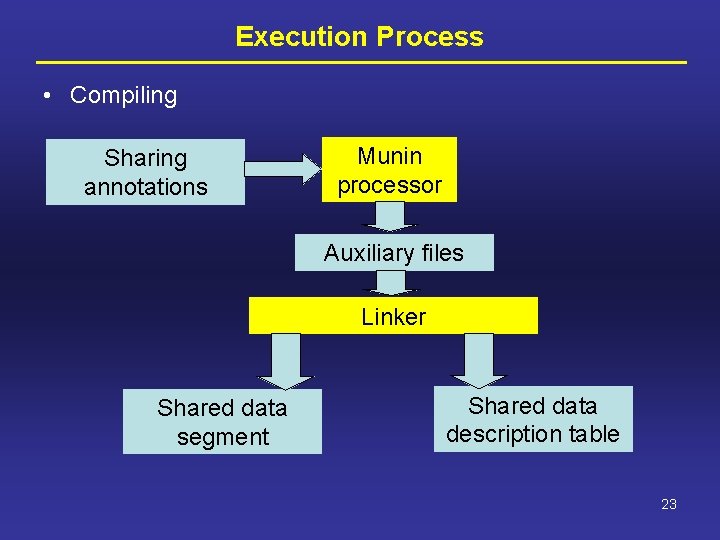 Execution Process

• Compiling

Sharing annotations

Munin processor

Auxiliary files

Linker

Shared data segment

Shared data description table

23